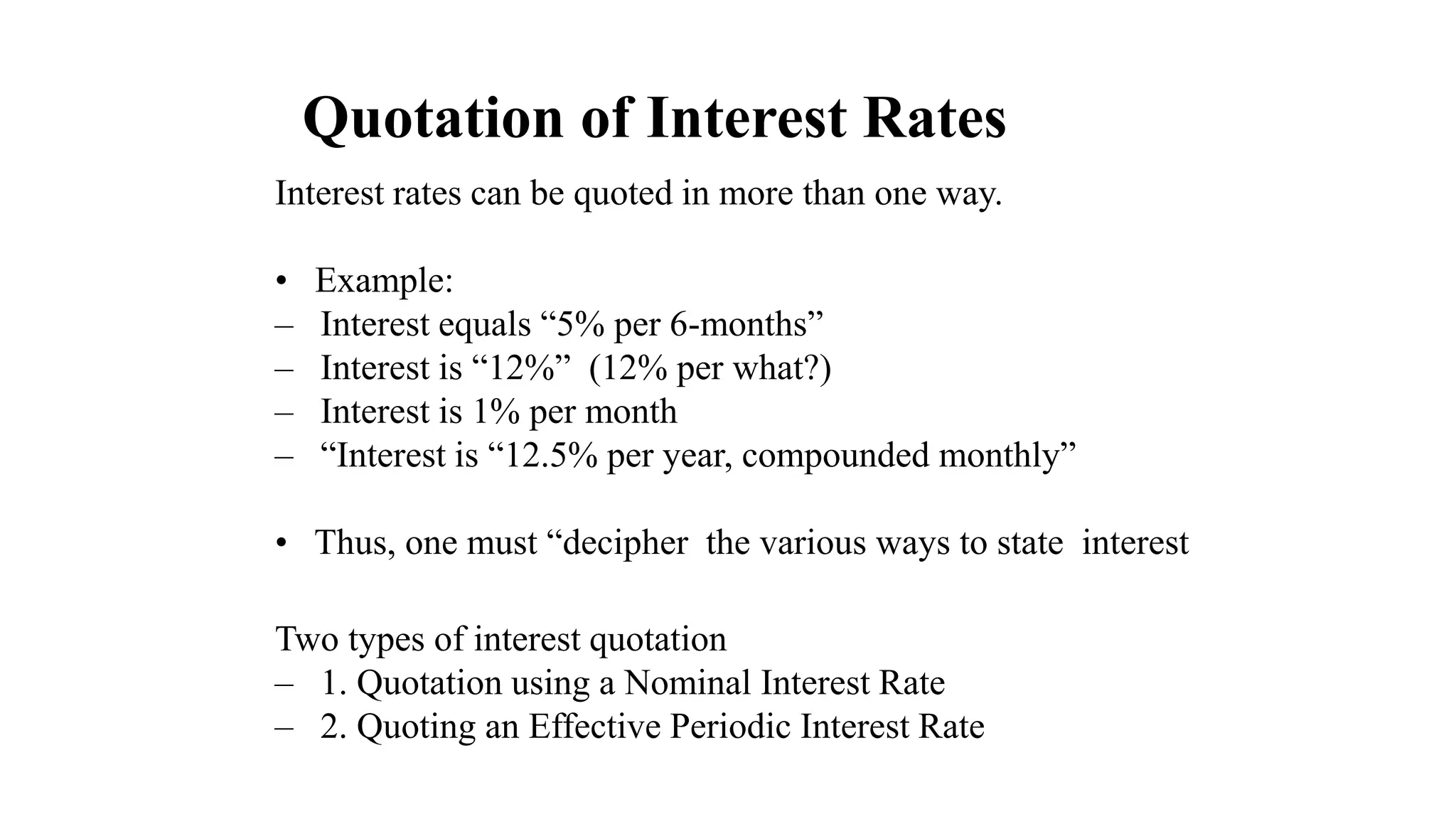 Quotation of Interest Rates

Interest rates can be quoted in more than one way.

• Example:
– Interest equals “5% per 6-months”
– Interest is “12%” (12% per what?)
– Interest is 1% per month
– “Interest is “12.5% per year, compounded monthly”

• Thus, one must “decipher the various ways to state interest

Two types of interest quotation
– 1. Quotation using a Nominal Interest Rate
– 2. Quoting an Effective Periodic Interest Rate